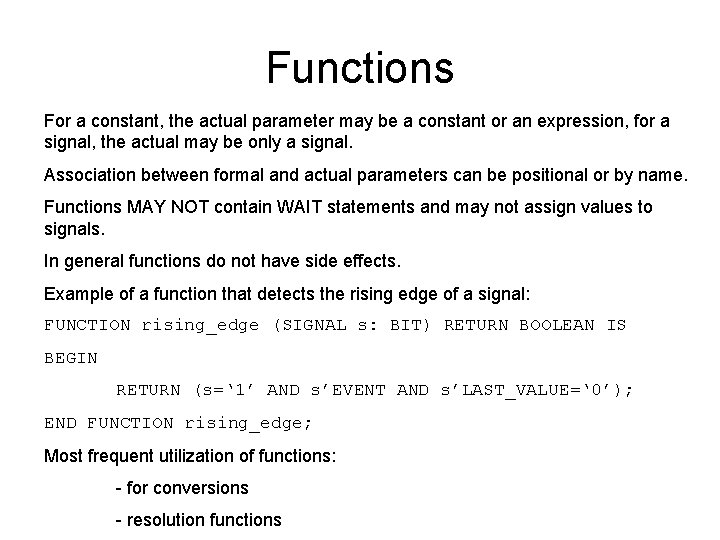 Functions

For a constant, the actual parameter may be a constant or an expression, for a signal, the actual may be only a signal.

Association between formal and actual parameters can be positional or by name.

Functions MAY NOT contain WAIT statements and may not assign values to signals.

In general functions do not have side effects.

Example of a function that detects the rising edge of a signal:

FUNCTION rising_edge (SIGNAL s: BIT) RETURN BOOLEAN IS

BEGIN

RETURN (s=‘1’ AND s’EVENT AND s’LAST_VALUE=‘0’);

END FUNCTION rising_edge;

Most frequent utilization of functions:

- for conversions

- resolution functions